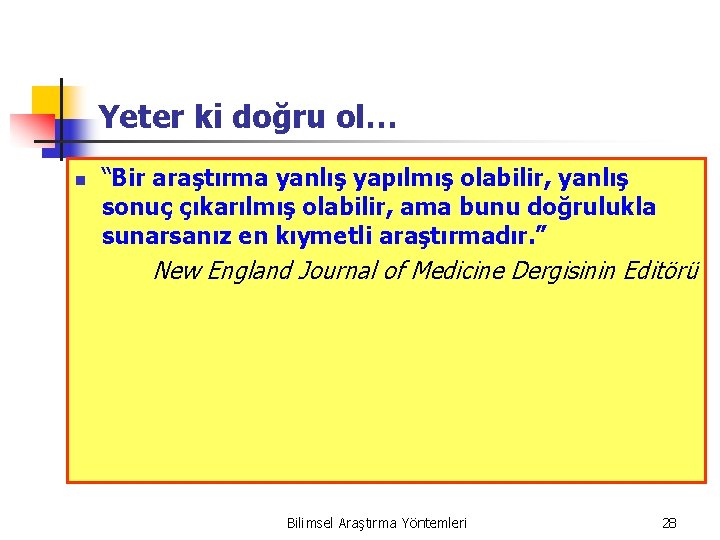 Yeter ki doğru ol…

• "Bir araştırma yanlış yapılmış olabilir, yanlış sonuç çıkarılmış olabilir, ama bunu doğrulukla sunarsanız en kıymetli araştırmadır."

New England Journal of Medicine Dergisinin Editörü

Bilimsel Araştırma Yöntemleri

28